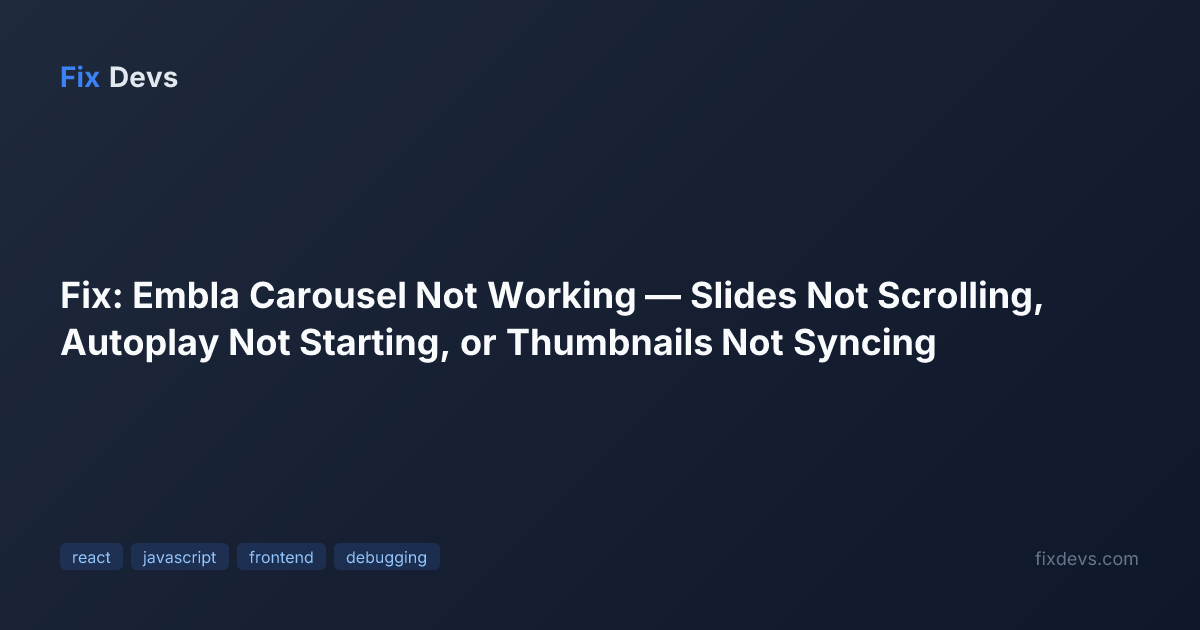 Fix Devs

Fix: Embla Carousel Not Working — Slides Not Scrolling, Autoplay Not Starting, or Thumbnails Not Syncing

react javascript frontend debugging

fixdevs.com